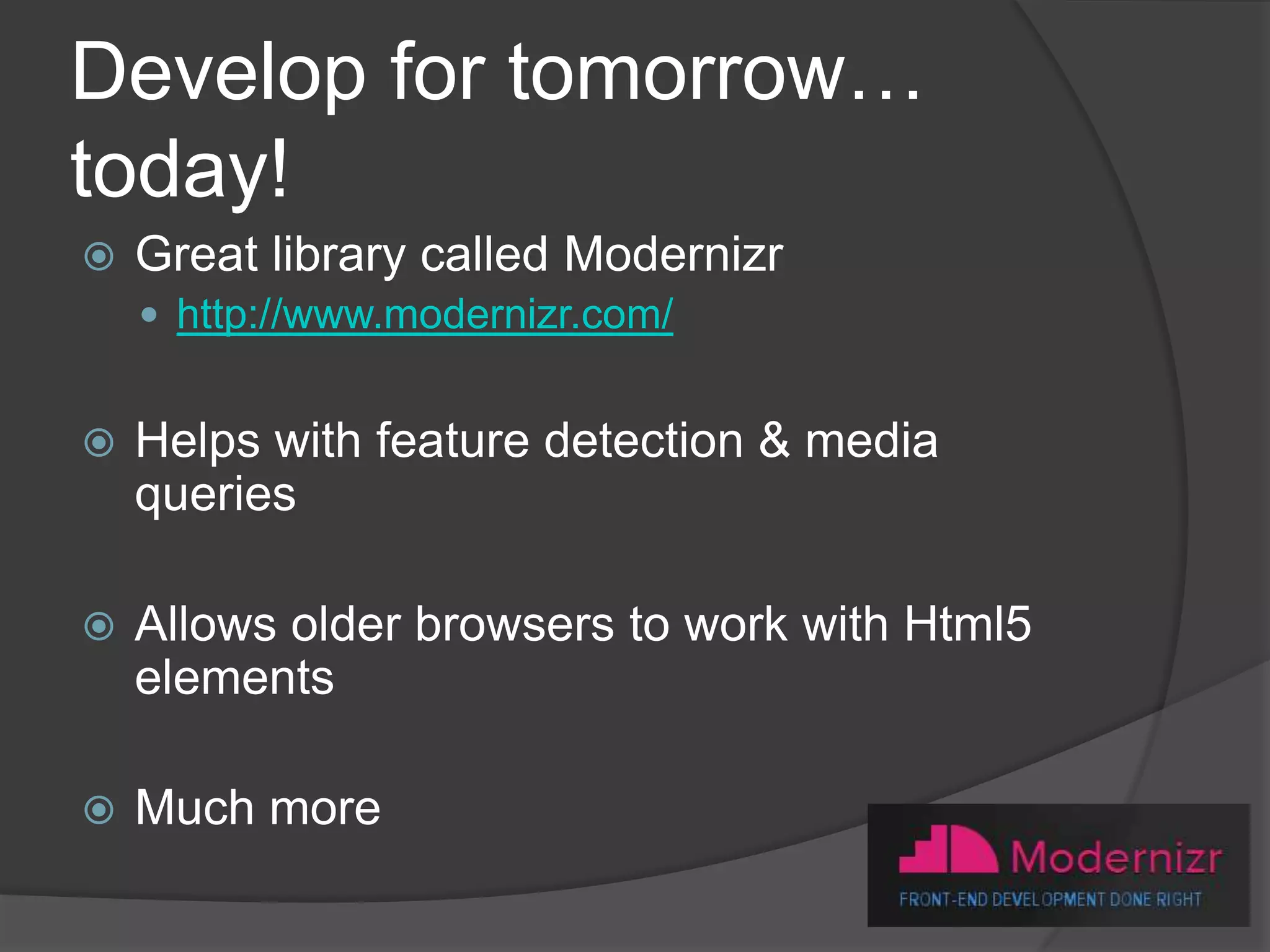 Develop for tomorrow… today!

Great library called Modernizr

http://www.modernizr.com/

Helps with feature detection & media queries

Allows older browsers to work with Html5 elements

Much more

Modernizr
FRONT-END DEVELOPMENT DONE RIGHT